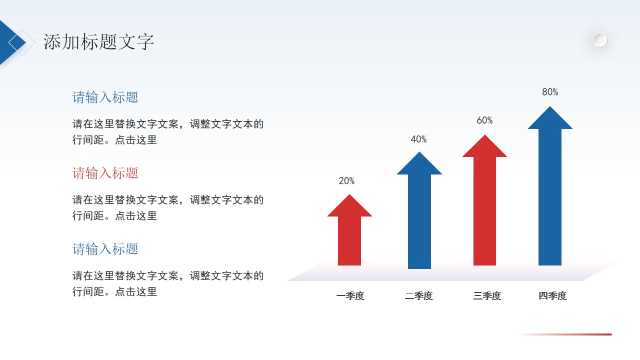 添加标题文字

请输入标题

请在这里替换文字文案，调整文字文本的行间距。点击这里

请输入标题

请在这里替换文字文案，调整文字文本的行间距。点击这里

请输入标题

请在这里替换文字文案，调整文字文本的行间距。点击这里

20%
40%
60%
80%

一季度
二季度
三季度
四季度